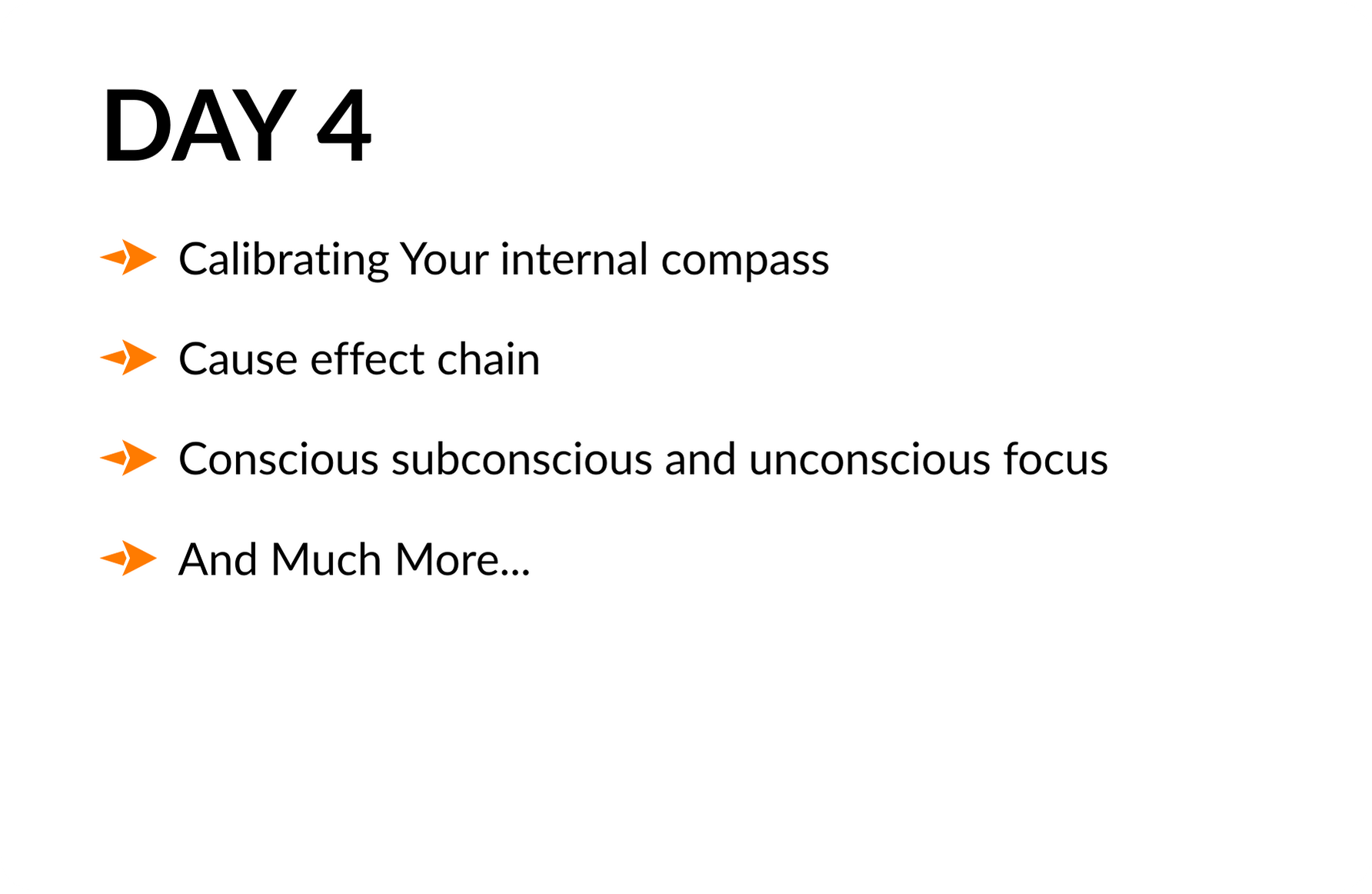 DAY 4

Calibrating Your internal compass

Cause effect chain

Conscious subconscious and unconscious focus

And Much More...